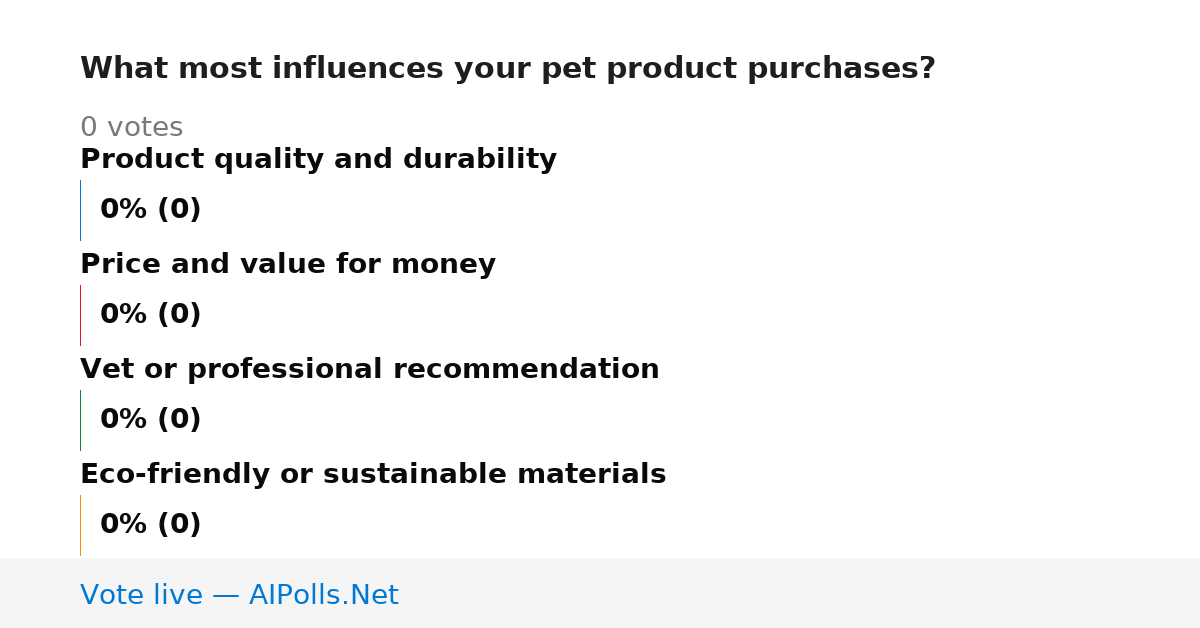 What most influences your pet product purchases?

0 votes

Product quality and durability

0% (0)

Price and value for money

0% (0)

Vet or professional recommendation

0% (0)

Eco-friendly or sustainable materials

0% (0)

Vote live — AIPolls.Net